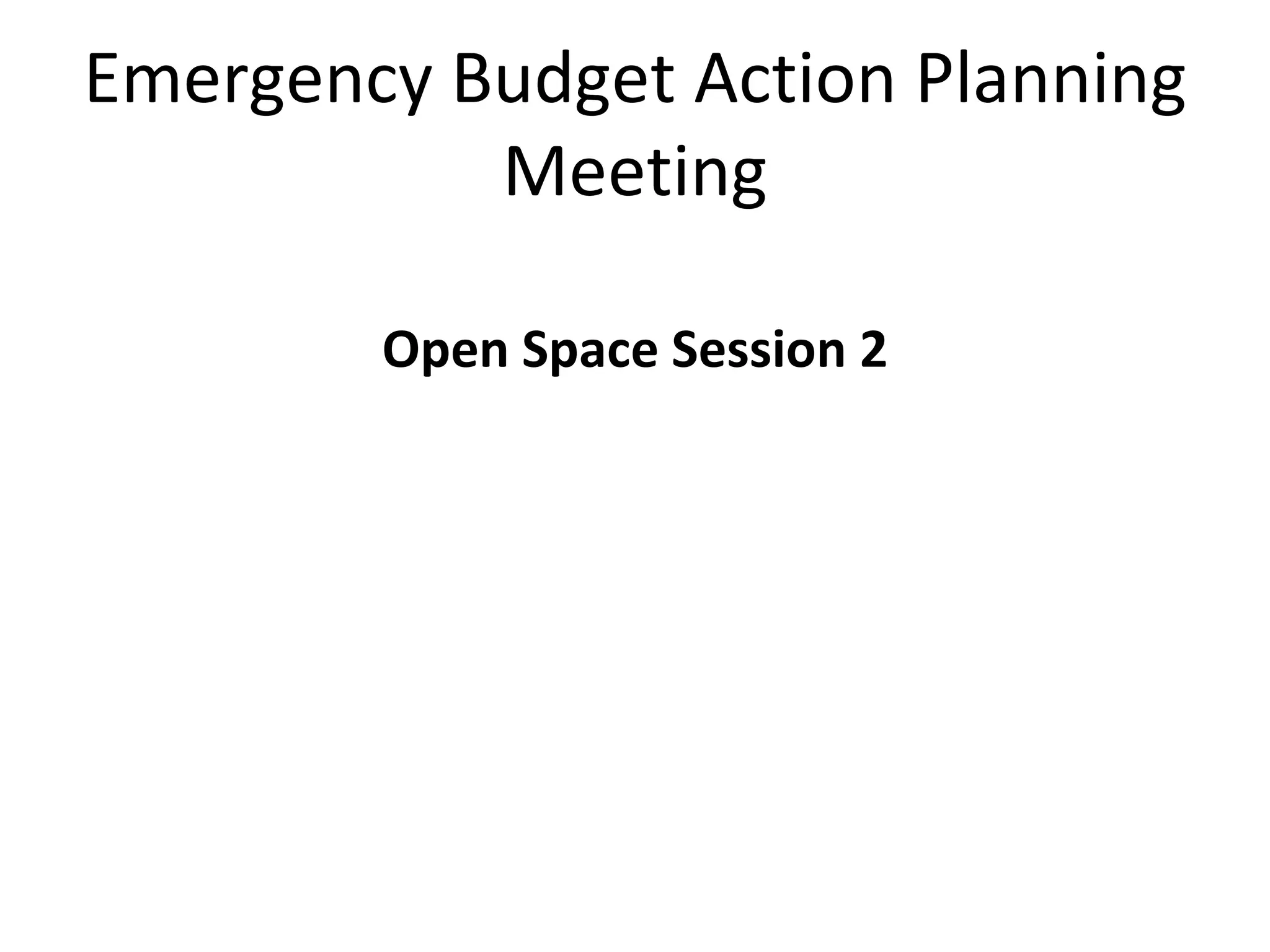 Emergency Budget Action Planning Meeting

Open Space Session 2